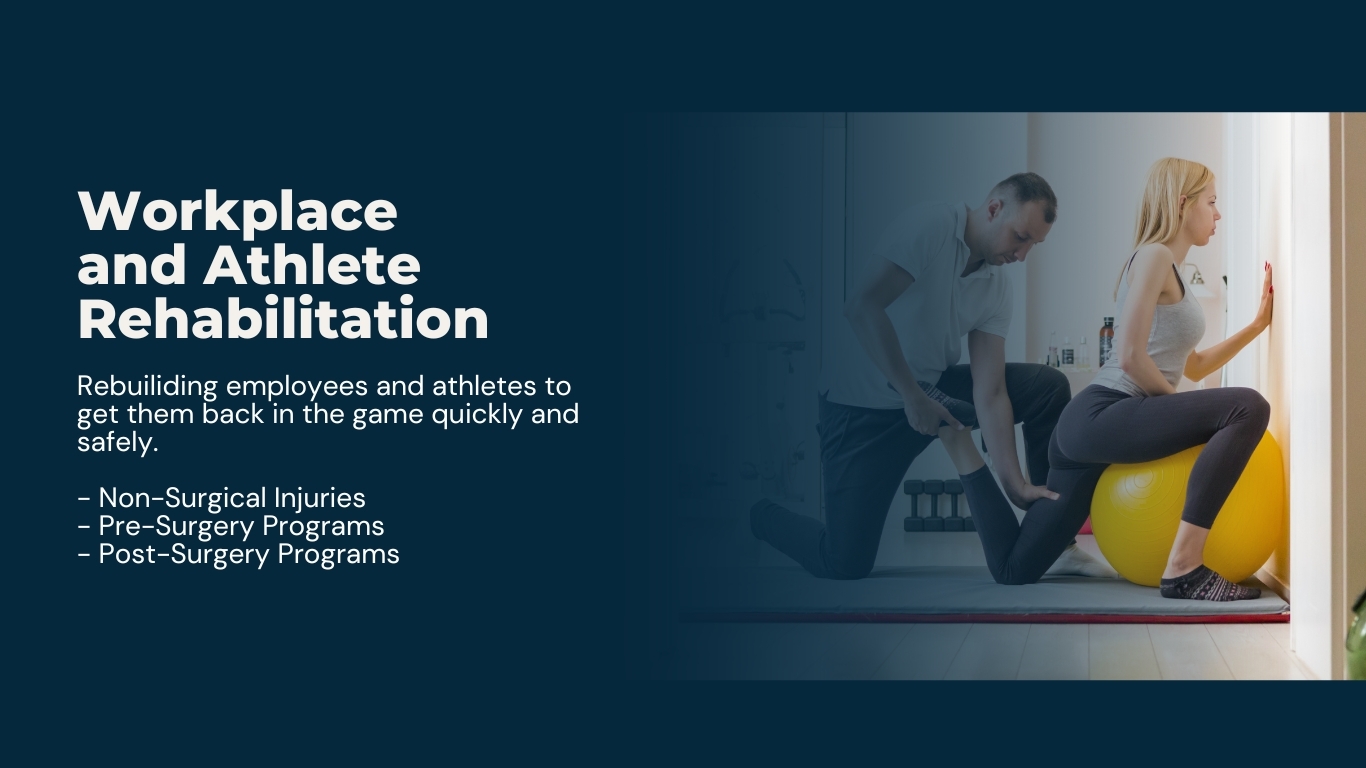 Workplace and Athlete Rehabilitation

Rebuiliding employees and athletes to get them back in the game quickly and safely.

- Non-Surgical Injuries
- Pre-Surgery Programs
- Post-Surgery Programs